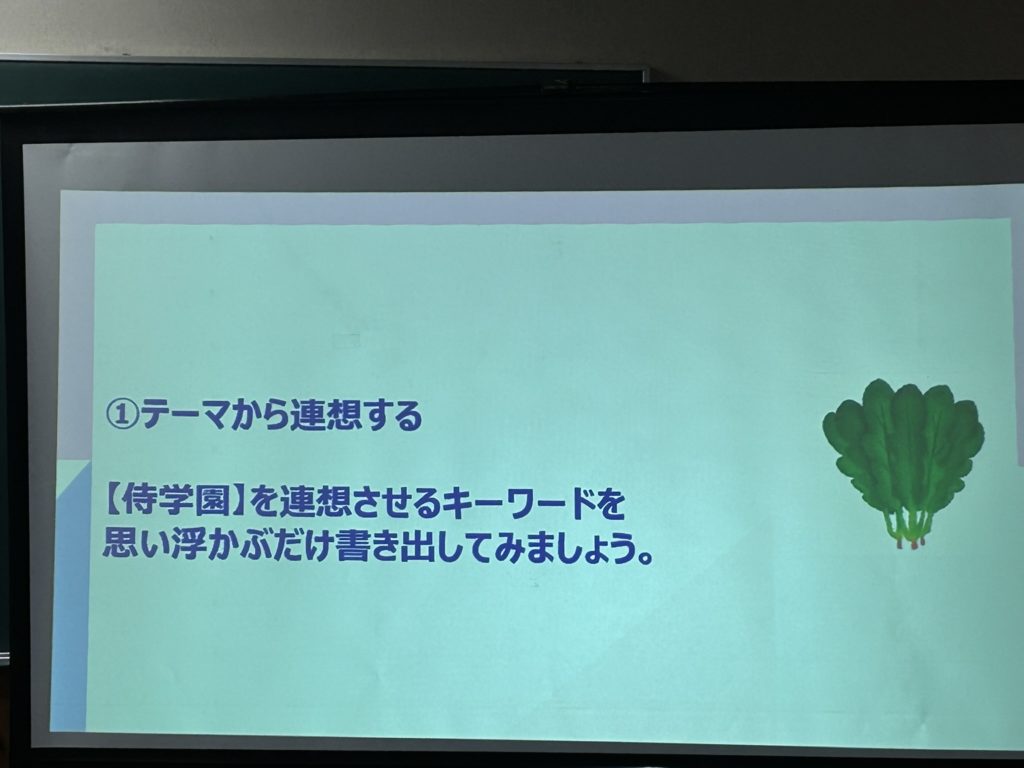 ①テーマから連想する

【侍学園】を連想させるキーワードを
思い浮かぶだけ書き出してみましょう。